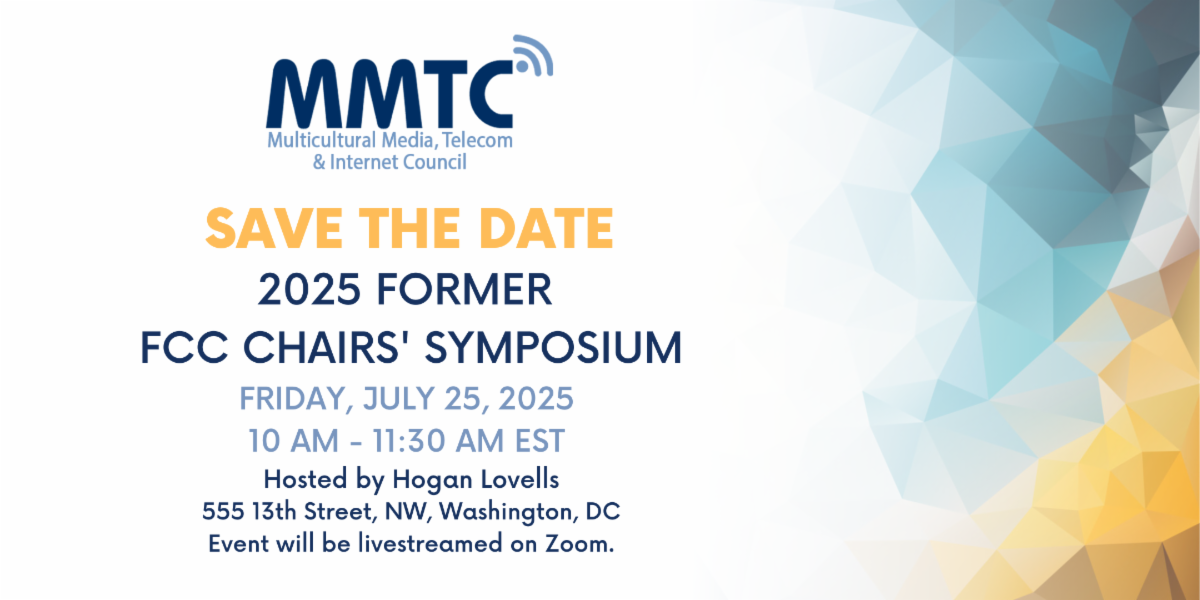 MMTC
Multicultural Media, Telecom & Internet Council

SAVE THE DATE
2025 FORMER FCC CHAIRS' SYMPOSIUM
FRIDAY, JULY 25, 2025
10 AM - 11:30 AM EST
Hosted by Hogan Lovells
555 13th Street, NW, Washington, DC
Event will be livestreamed on Zoom.